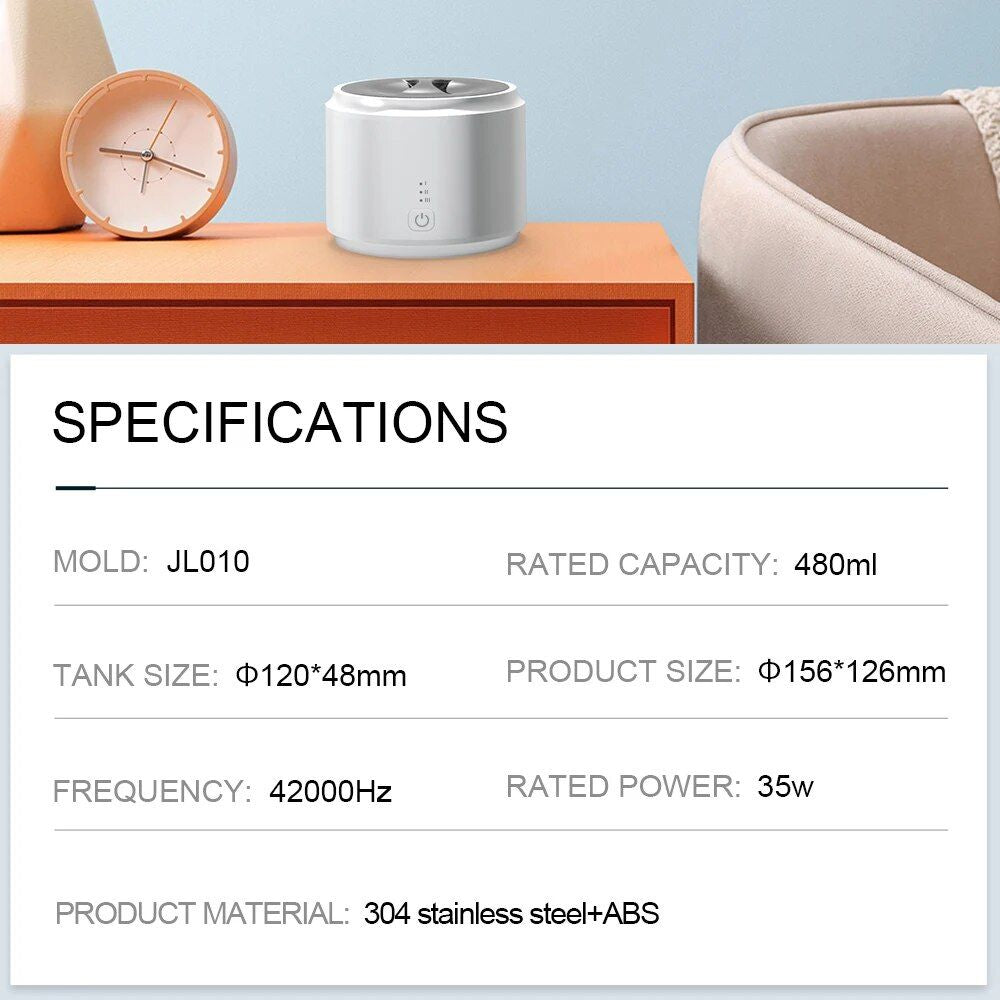 SPECIFICATIONS

MOLD: JL010

RATED CAPACITY: 480ml

TANK SIZE: Φ120*48mm

PRODUCT SIZE: Φ156*126mm

FREQUENCY: 42000Hz

RATED POWER: 35w

PRODUCT MATERIAL: 304 stainless steel+ABS